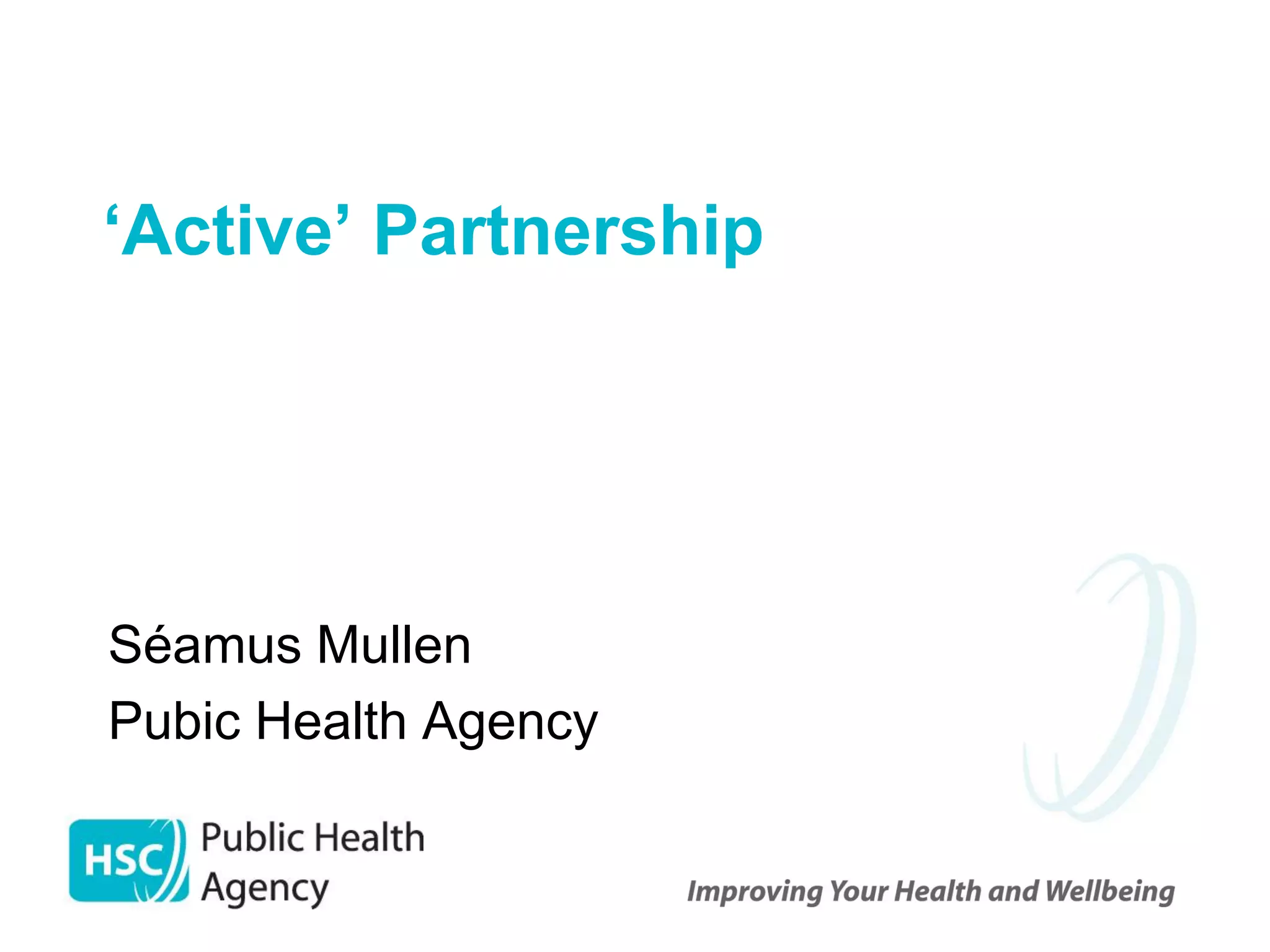 ‘Active’ Partnership

Séamus Mullen
Pubic Health Agency

HSC Public Health Agency

Improving Your Health and Wellbeing